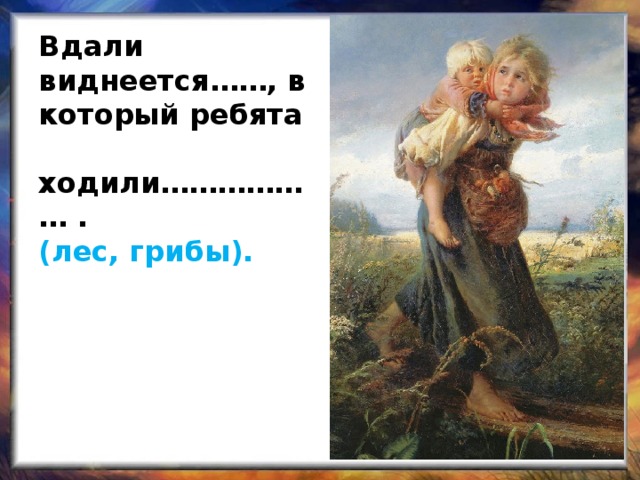 Вдали виднеется……, в который ребята

ходили……………… .
(лес, грибы).